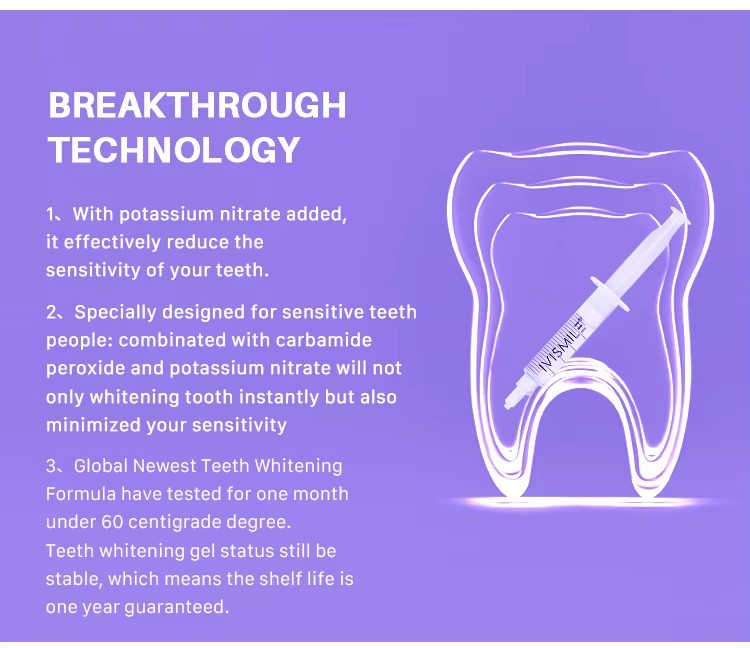 BREAKTHROUGH TECHNOLOGY

1、With potassium nitrate added, it effectively reduce the sensitivity of your teeth.

2、Specially designed for sensitive teeth people: combinated with carbamide peroxide and potassium nitrate will not only whitening tooth instantly but also minimized your sensitivity

3、Global Newest Teeth Whitening Formula have tested for one month under 60 centigrade degree.
Teeth whitening gel status still be stable, which means the shelf life is one year guaranteed.

IVISMILE